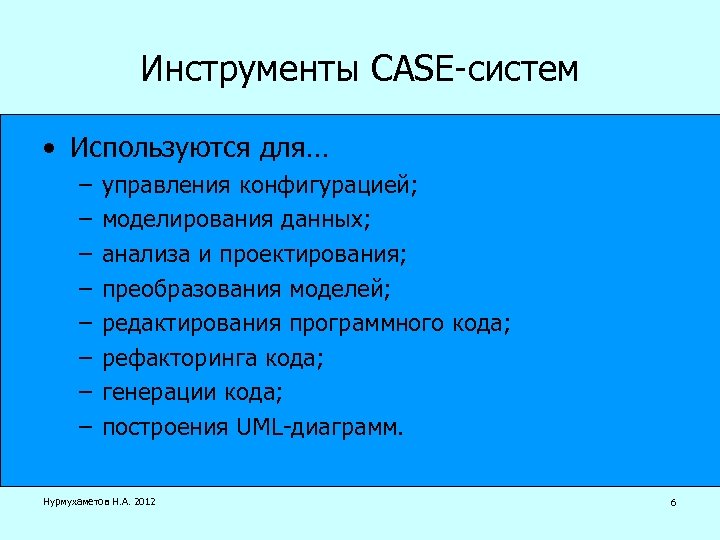 Инструменты CASE-систем

• Используются для…
– управления конфигурацией;
– моделирования данных;
– анализа и проектирования;
– преобразования моделей;
– редактирования программного кода;
– рефакторинга кода;
– генерации кода;
– построения UML-диаграмм.

Нурмухаметов Н.А. 2012

6